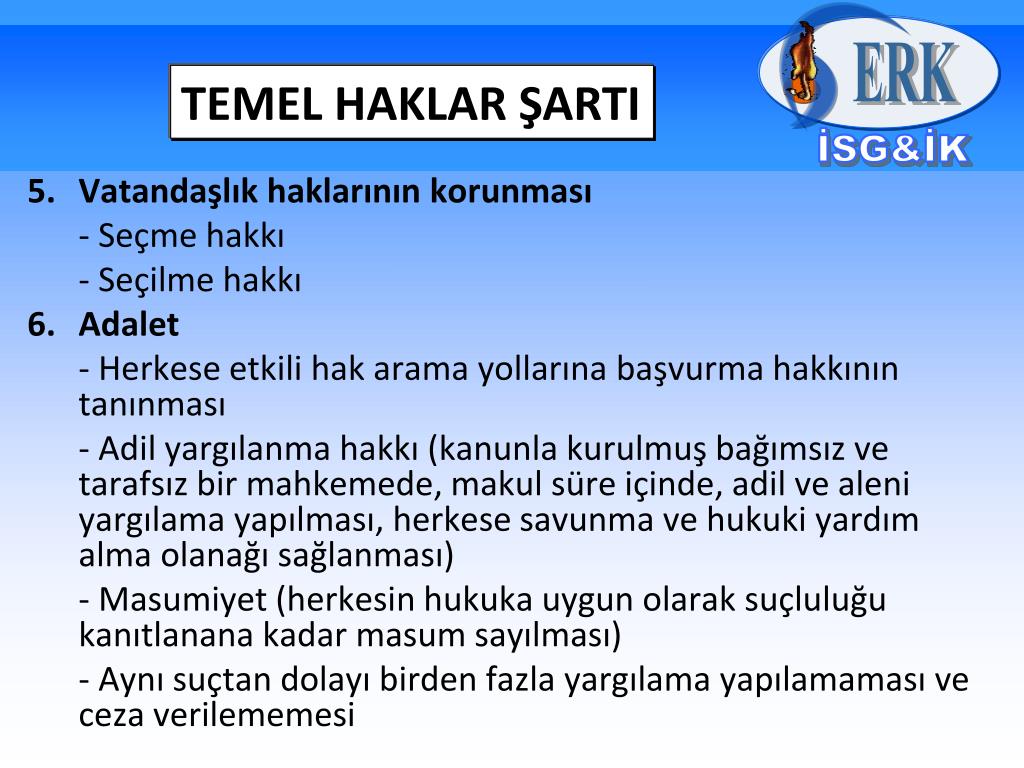 TEMEL HAKLAR ŞARTI

ERK
İSG&İK

5. Vatandaşlık haklarının korunması
- Seçme hakkı
- Seçilme hakkı

6. Adalet
- Herkese etkili hak arama yollarına başvurma hakkının tanınması
- Adil yargılanma hakkı (kanunla kurulmuş bağımsız ve tarafsız bir mahkemede, makul süre içinde, adil ve aleni yargılama yapılması, herkese savunma ve hukuki yardım alma olanağı sağlanması)
- Masumiyet (herkesin hukuka uygun olarak suçluluğu kanıtlanana kadar masum sayılması)
- Aynı suçtan dolayı birden fazla yargılama yapılamaması ve ceza verilememesi